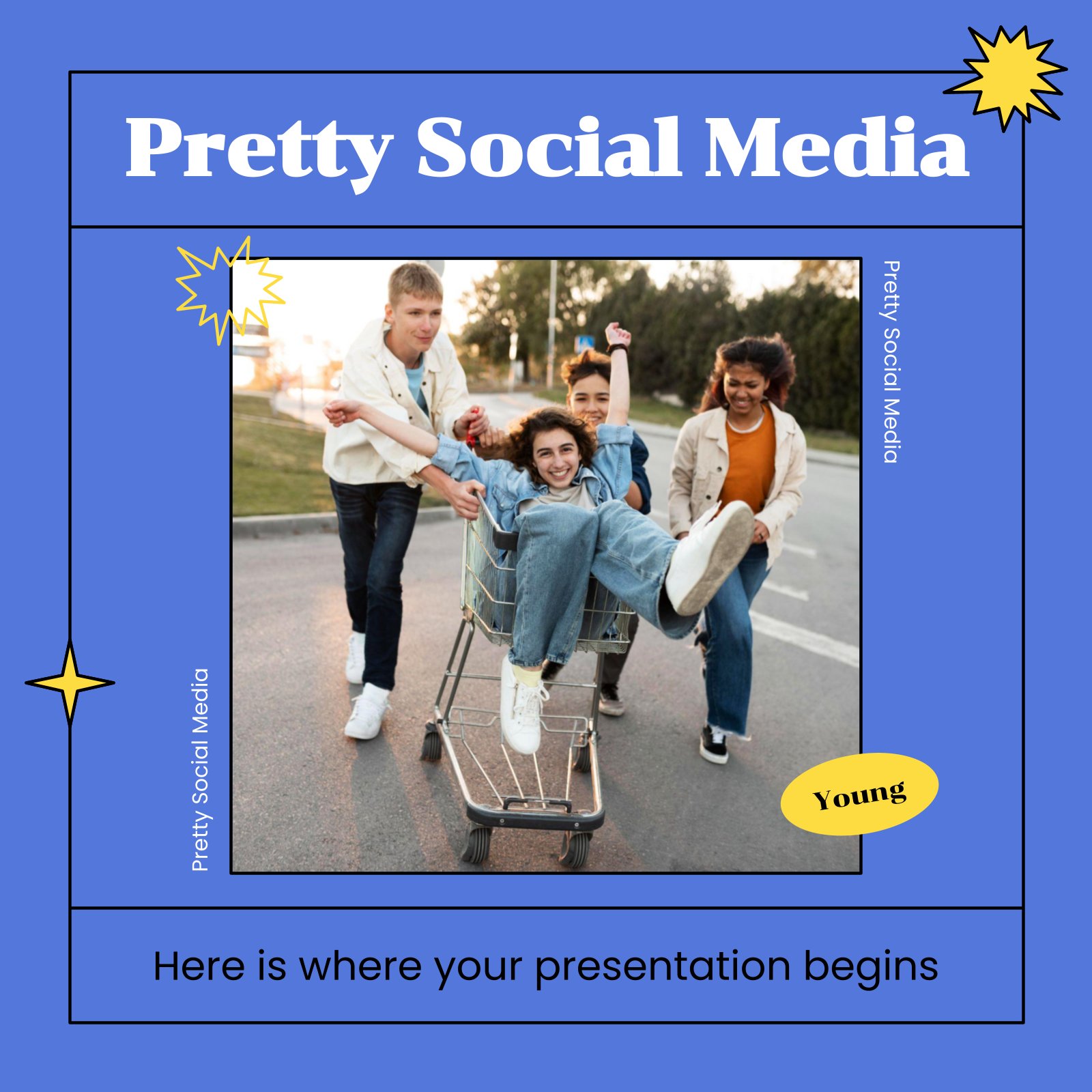 Pretty Social Media

Pretty Social Media

Pretty Social Media

Young

Here is where your presentation begins